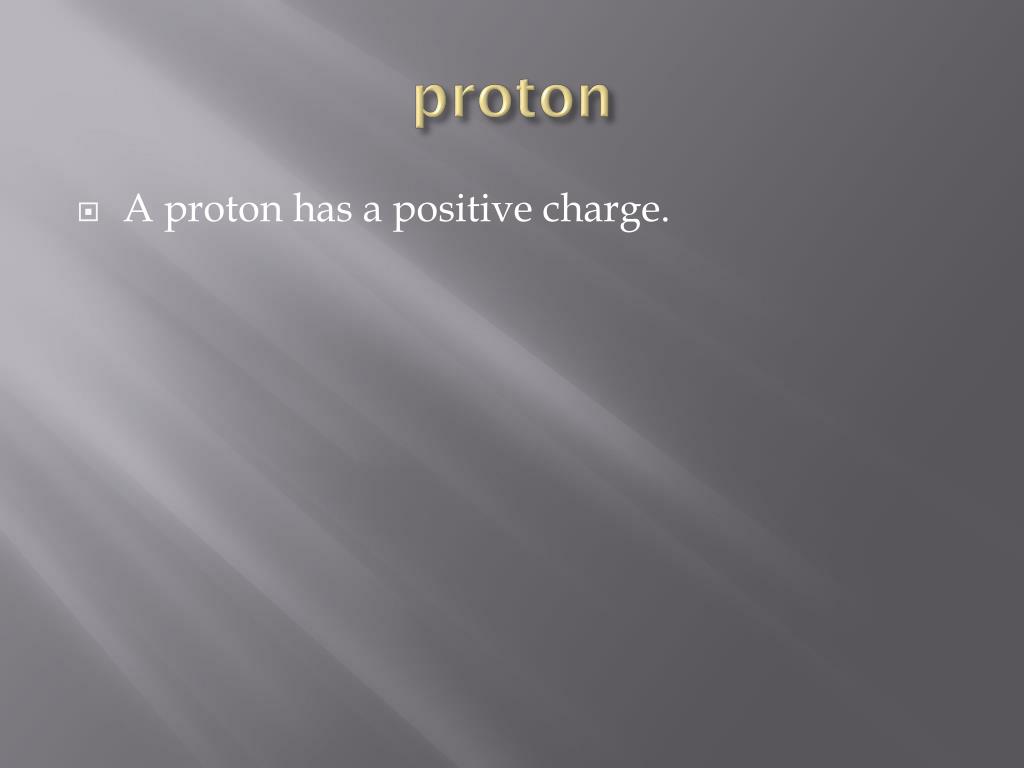 proton

A proton has a positive charge.